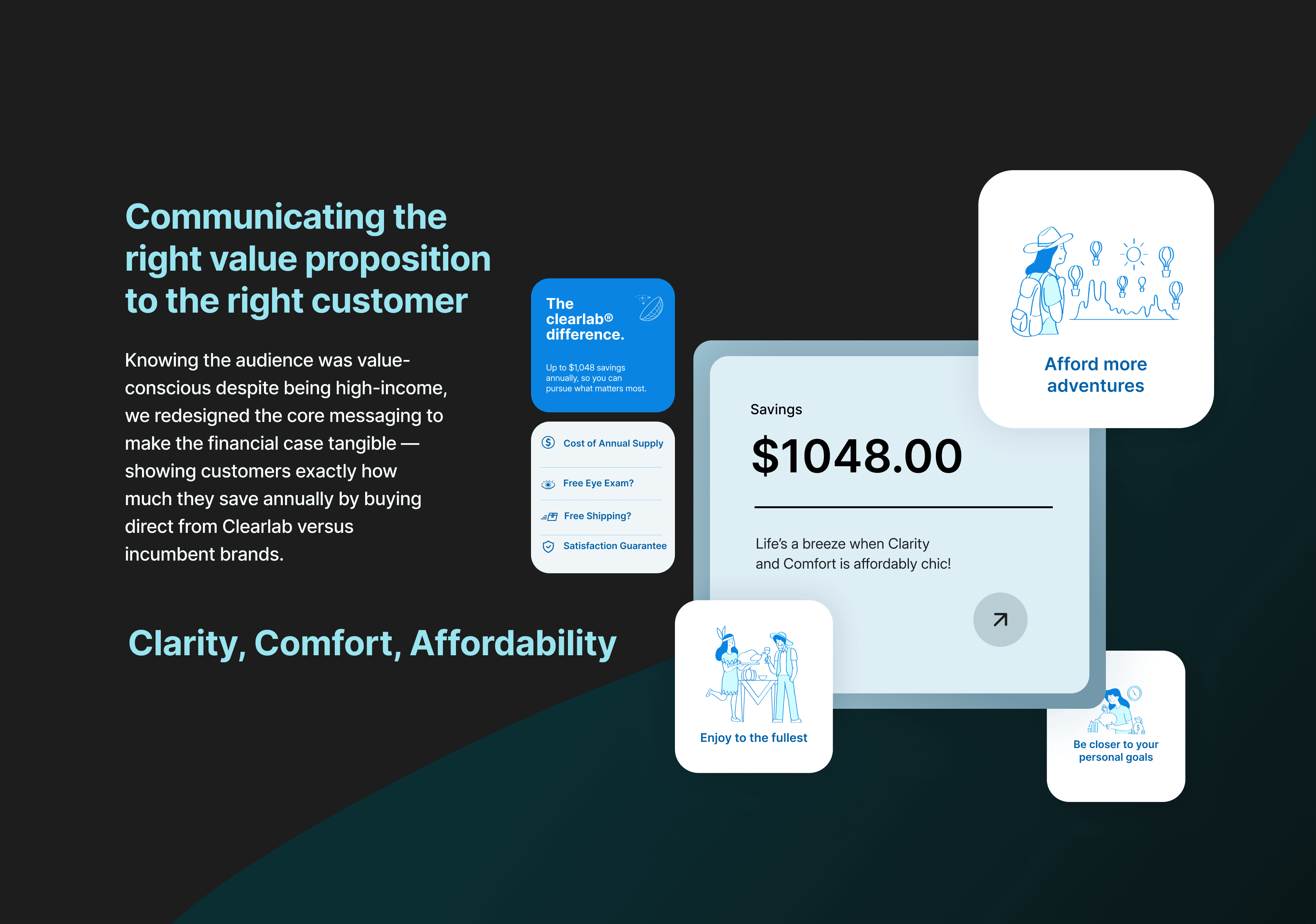 Communicating the right value proposition to the right customer

Knowing the audience was value-conscious despite being high-income, we redesigned the core messaging to make the financial case tangible — showing customers exactly how much they save annually by buying direct from Clearlab versus incumbent brands.

Clarity, Comfort, Affordability

The clearlab® difference.

Up to $1,048 savings annually, so you can pursue what matters most.

Cost of Annual Supply

Free Eye Exam?

Free Shipping?

Satisfaction Guarantee

Savings

$1048.00

Life's a breeze when Clarity and Comfort is affordably chic!

Afford more adventures

Enjoy to the fullest

Be closer to your personal goals